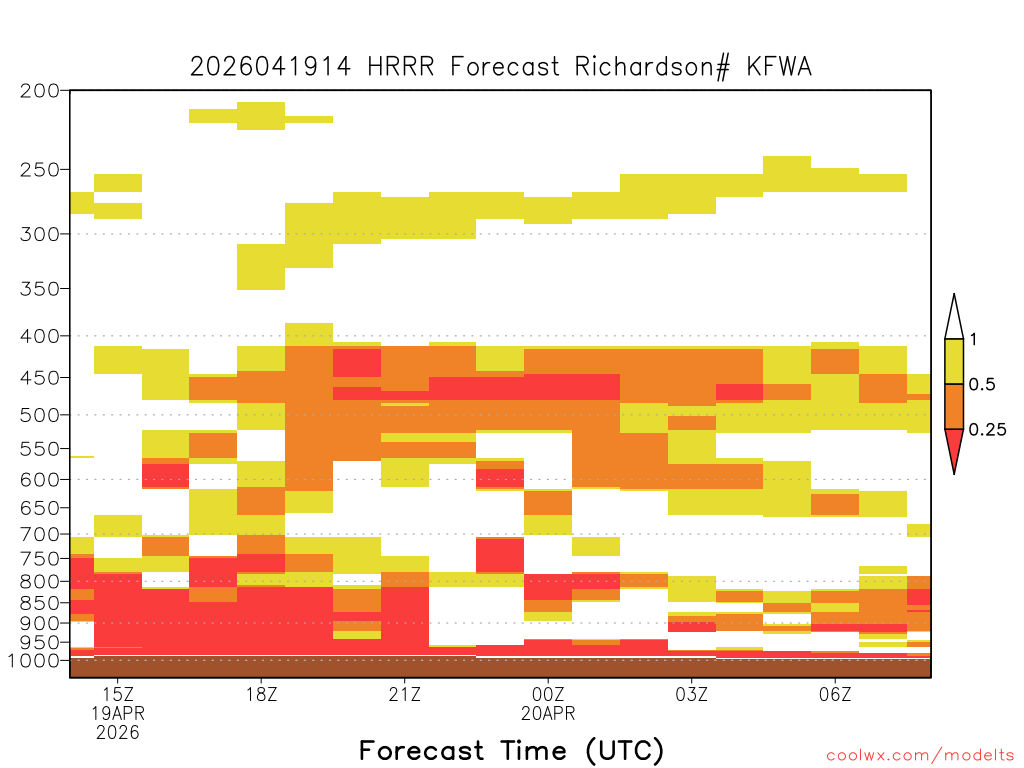 2026041914 HRRR Forecast Richardson# KFWA

200
250
300
350
400
450
500
550
600
650
700
750
800
850
900
950
1000

1
0.5
0.25

15Z
19APR
2026
18Z
21Z
00Z
20APR
03Z
06Z

Forecast Time (UTC)

coolwx.com/modelts